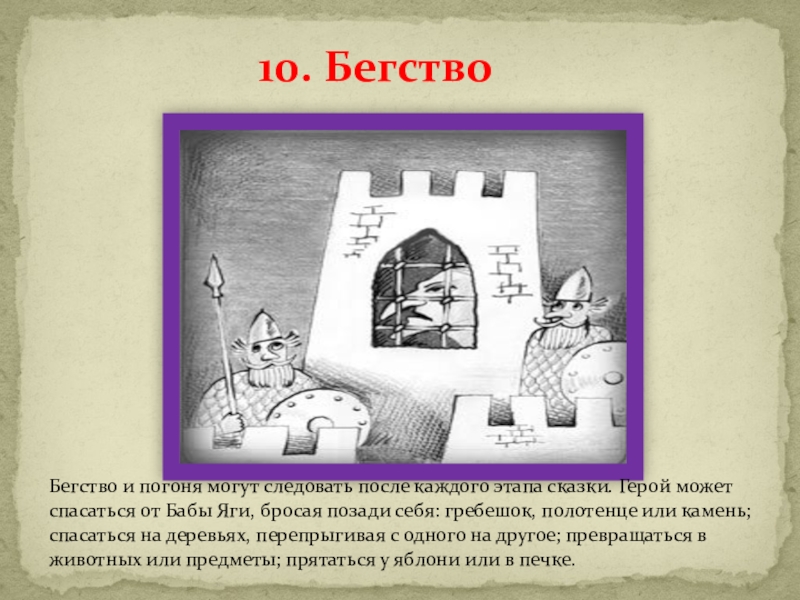 10. Бегство

Бегство и погоня могут следовать после каждого этапа сказки. Герой может спасаться от Бабы Яги, бросая позади себя: гребешок, полотенце или камень; спасаться на деревьях, перепрыгивая с одного на другое; превращаться в животных или предметы; прятаться у яблони или в печке.